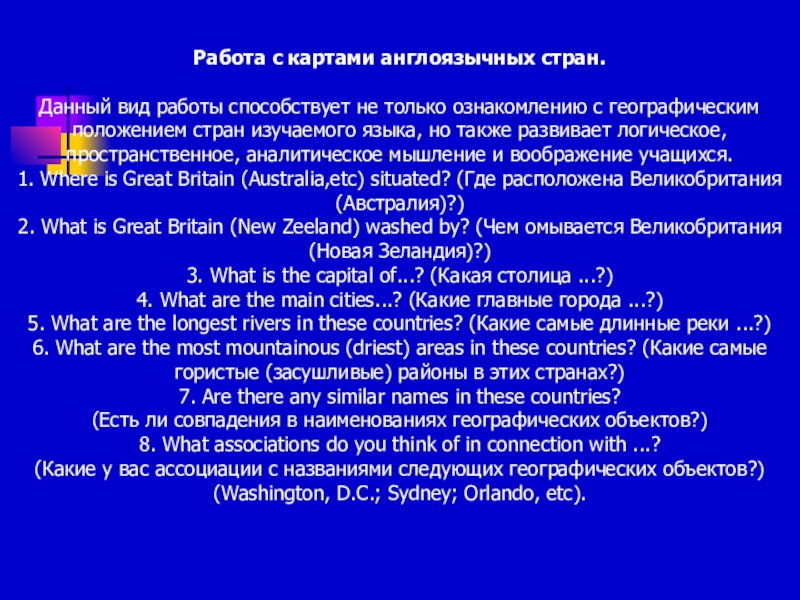 Работа с картами англоязычных стран.

Данный вид работы способствует не только ознакомлению с географическим положением стран изучаемого языка, но также развивает логическое, пространственное, аналитическое мышление и воображение учащихся.
1. Where is Great Britain (Australia,etc) situated? (Где расположена Великобритания (Австралия)?)
2. What is Great Britain (New Zeeland) washed by? (Чем омывается Великобритания (Новая Зеландия)?)
3. What is the capital of...? (Какая столица ...?)
4. What are the main cities...? (Какие главные города ...?)
5. What are the longest rivers in these countries? (Какие самые длинные реки ...?)
6. What are the most mountainous (driest) areas in these countries? (Какие самые гористые (засушливые) районы в этих странах?)
7. Are there any similar names in these countries?
(Есть ли совпадения в наименованиях географических объектов?)
8. What associations do you think of in connection with ...?
(Какие у вас ассоциации с названиями следующих географических объектов?) (Washington, D.C.; Sydney; Orlando, etc).